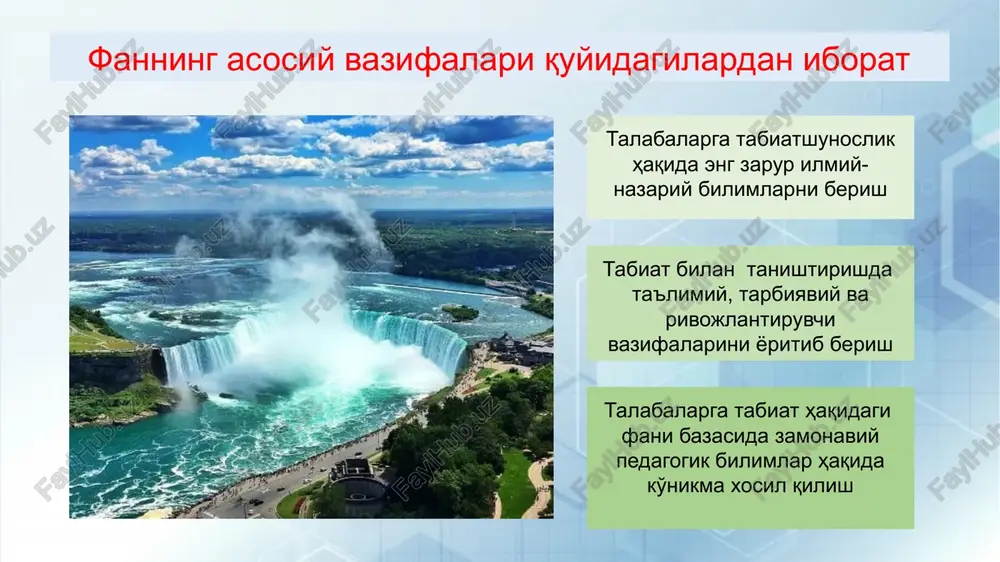 Фаннинг асосий вазифалари қуйидагилардан иборат

Талабаларга табиатшунослик ҳақида энг зарур илмий-назарий билимларни бериш

Табиат билан таништиришда таълимий, тарбиявий ва ривожлантирувчи вазифаларини ёритиб бериш

Талабаларга табиат ҳақидаги фани базасида замонавий педагогик билимлар ҳақида кўникма хосил қилиш

FaylHub.uz